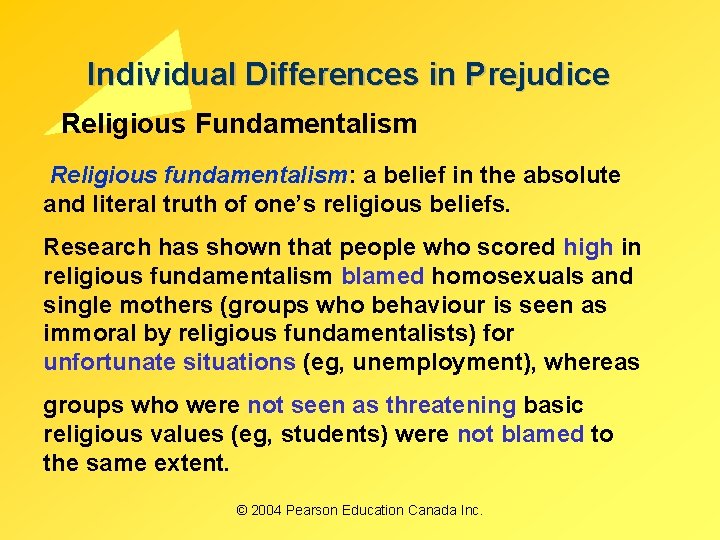 Individual Differences in Prejudice

Religious Fundamentalism

Religious fundamentalism: a belief in the absolute and literal truth of one's religious beliefs.

Research has shown that people who scored high in religious fundamentalism blamed homosexuals and single mothers (groups who behaviour is seen as immoral by religious fundamentalists) for unfortunate situations (eg, unemployment), whereas

groups who were not seen as threatening basic religious values (eg, students) were not blamed to the same extent.

© 2004 Pearson Education Canada Inc.